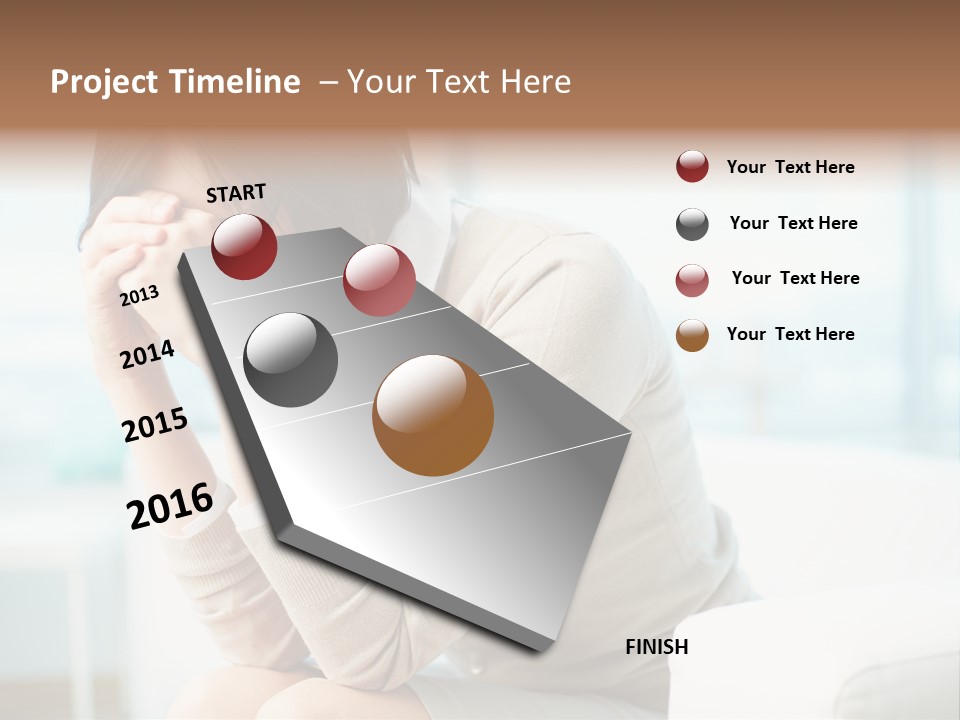 Project Timeline – Your Text Here

START

2013

2014

2015

2016

FINISH

Your Text Here

Your Text Here

Your Text Here

Your Text Here